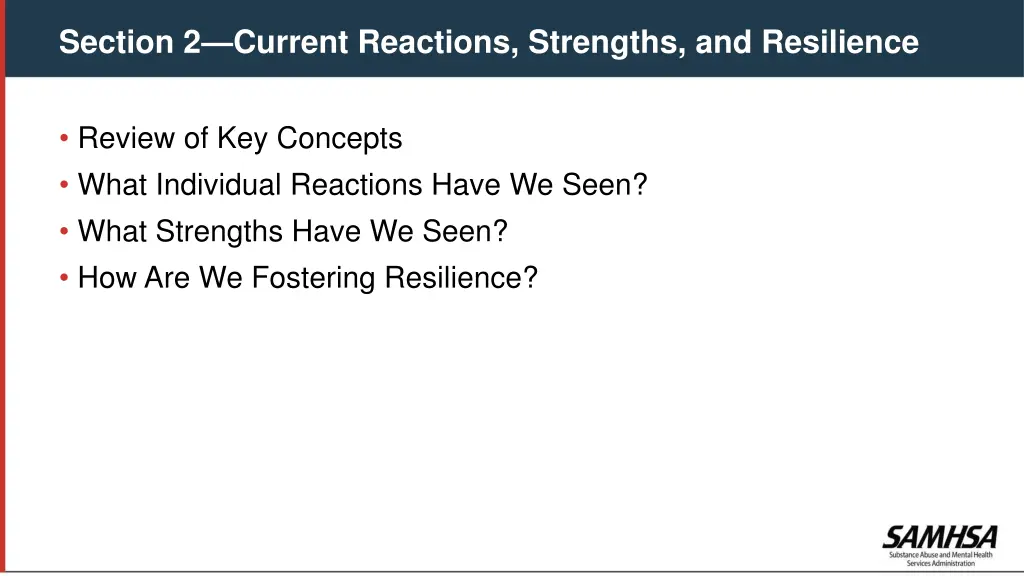 Section 2—Current Reactions, Strengths, and Resilience

• Review of Key Concepts
• What Individual Reactions Have We Seen?
• What Strengths Have We Seen?
• How Are We Fostering Resilience?

SAMHSA
Substance Abuse and Mental Health Services Administration